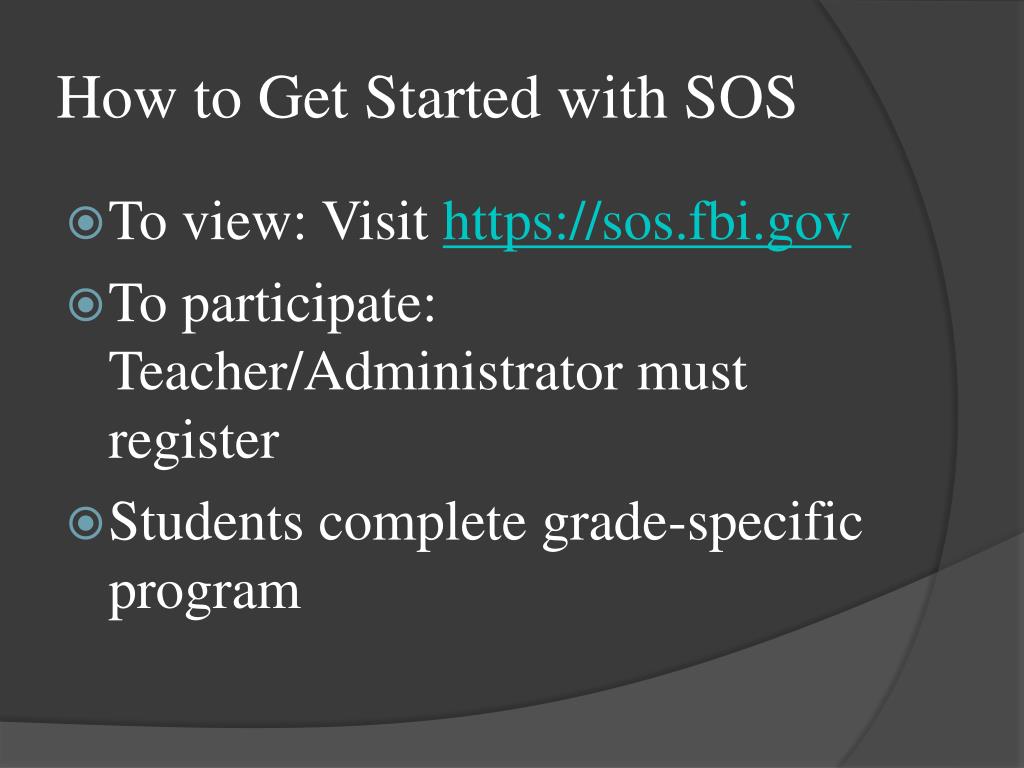 How to Get Started with SOS

To view: Visit https://sos.fbi.gov

To participate: Teacher/Administrator must register

Students complete grade-specific program